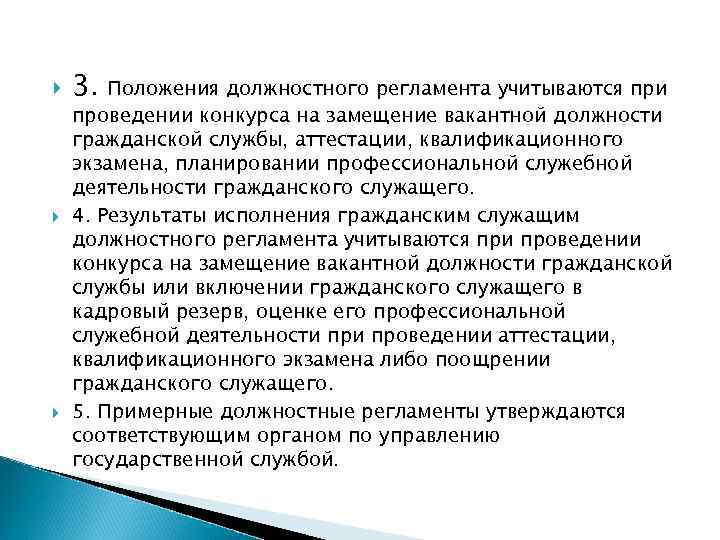 3. Положения должностного регламента учитываются при проведении конкурса на замещение вакантной должности гражданской службы, аттестации, квалификационного экзамена, планировании профессиональной служебной деятельности гражданского служащего.

4. Результаты исполнения гражданским служащим должностного регламента учитываются при проведении конкурса на замещение вакантной должности гражданской службы или включении гражданского служащего в кадровый резерв, оценке его профессиональной служебной деятельности при проведении аттестации, квалификационного экзамена либо поощрении гражданского служащего.

5. Примерные должностные регламенты утверждаются соответствующим органом по управлению государственной службой.